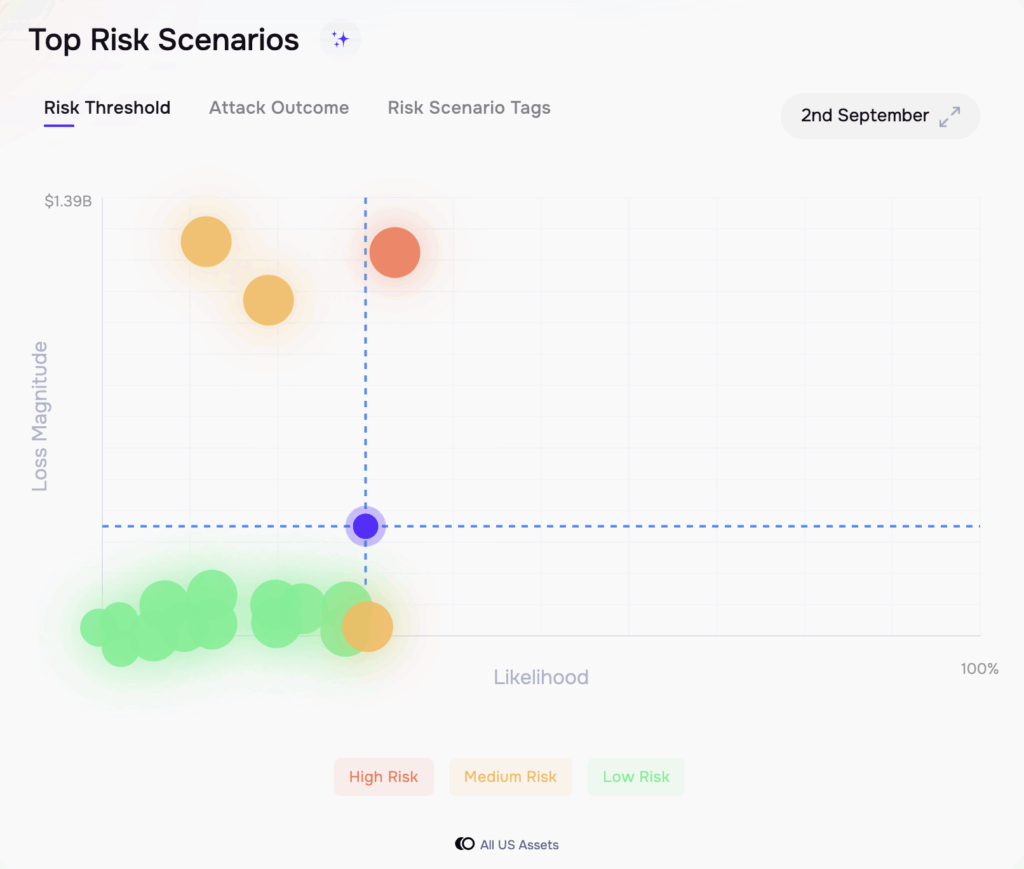 Top Risk Scenarios

Risk Threshold Attack Outcome Risk Scenario Tags

2nd September

$1.39B

Loss Magnitude

Likelihood

100%

High Risk Medium Risk Low Risk

All US Assets